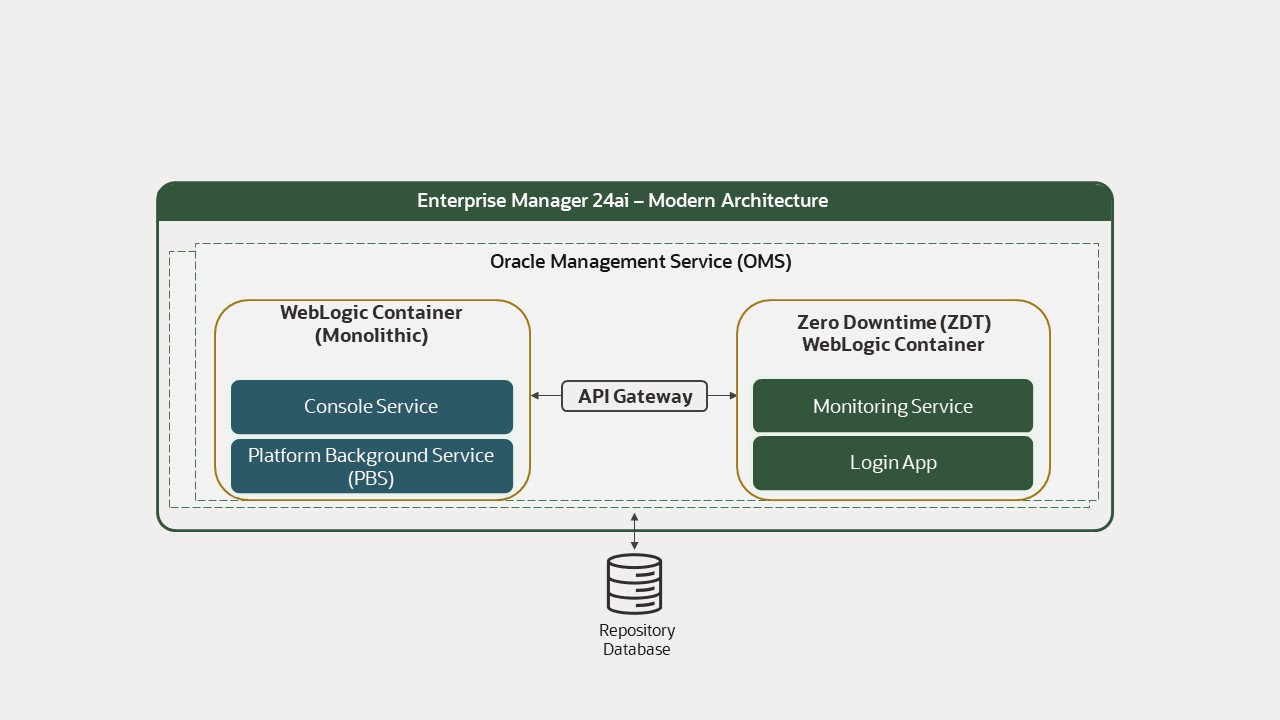 Enterprise Manager 24ai – Modern Architecture

Oracle Management Service (OMS)

WebLogic Container (Monolithic)

Console Service

Platform Background Service (PBS)

API Gateway

Zero Downtime (ZDT) WebLogic Container

Monitoring Service

Login App

Repository Database